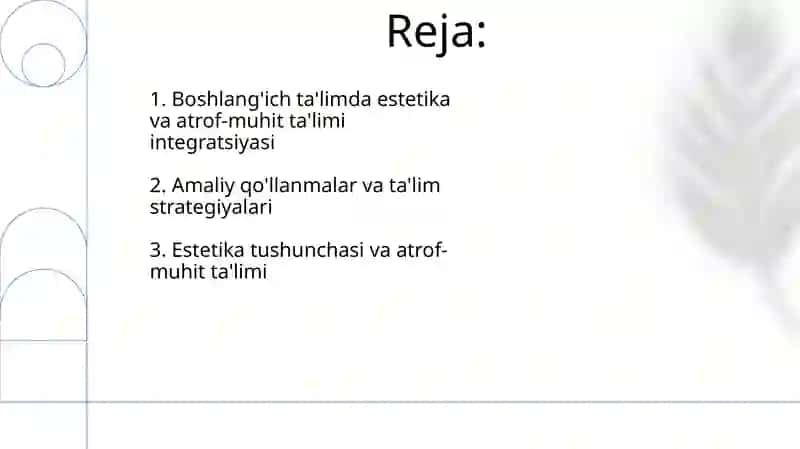 Reja:

1. Boshlang'ich ta'limda estetika va atrof-muhit ta'limi integratsiyasi

2. Amaliy qo'llanmalar va ta'lim strategiyalari

3. Estetika tushunchasi va atrof-muhit ta'limi